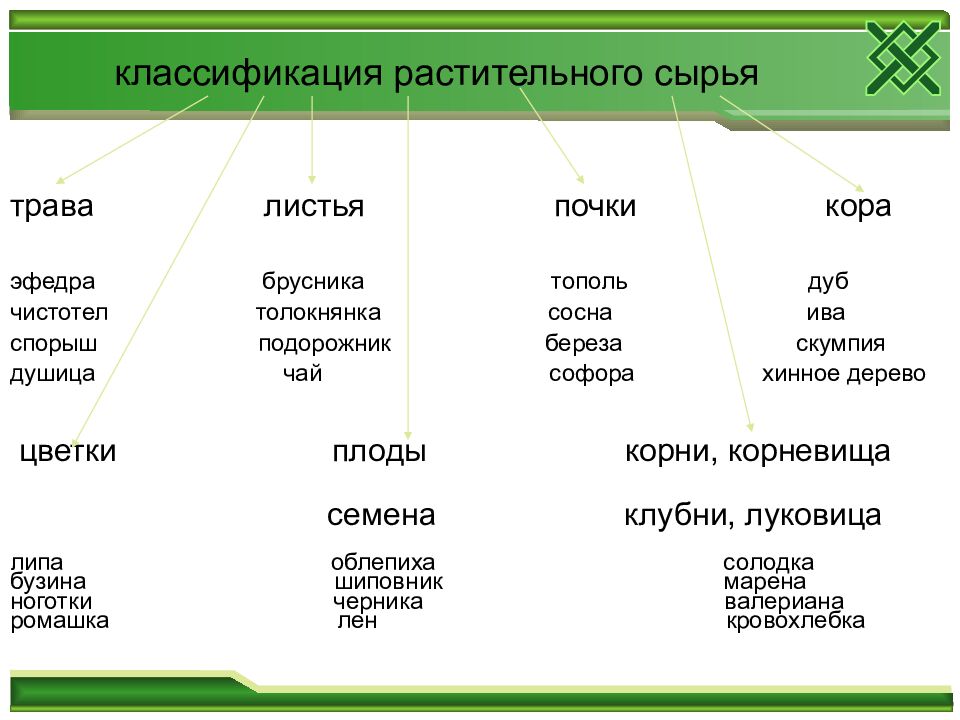 классификация растительного сырья

трава

эфедра
чистотел
спорыш
душица

листья

брусника
толокнянка
подорожник
чай

почки

тополь
сосна
береза
софора

кора

дуб
ива
скумпия
хинное дерево

цветки

липа
бузина
ноготки
ромашка

плоды

семена

облепиха
шиповник
черника
лен

корни, корневища

клубни, луковица

солодка
марена
валериана
кровохлебка